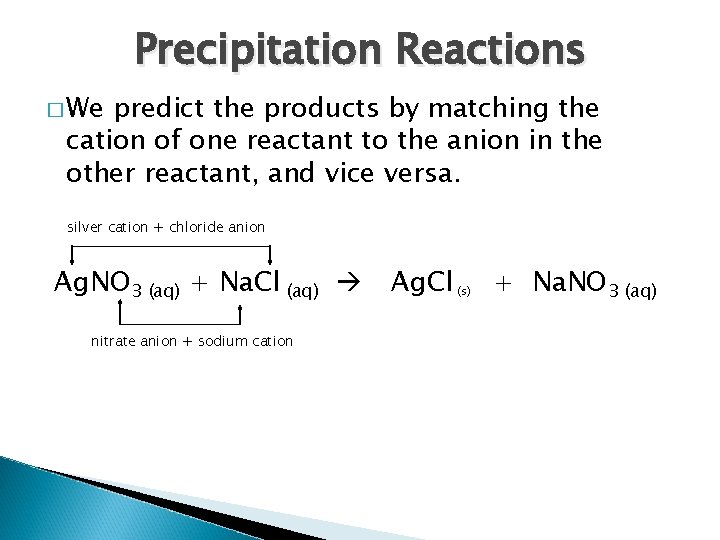 Precipitation Reactions

□ We predict the products by matching the cation of one reactant to the anion in the other reactant, and vice versa.

silver cation + chloride anion

$AgNO_{3\,(aq)} + NaCl_{(aq)} \rightarrow AgCl_{(s)} + NaNO_{3\,(aq)}$

nitrate anion + sodium cation